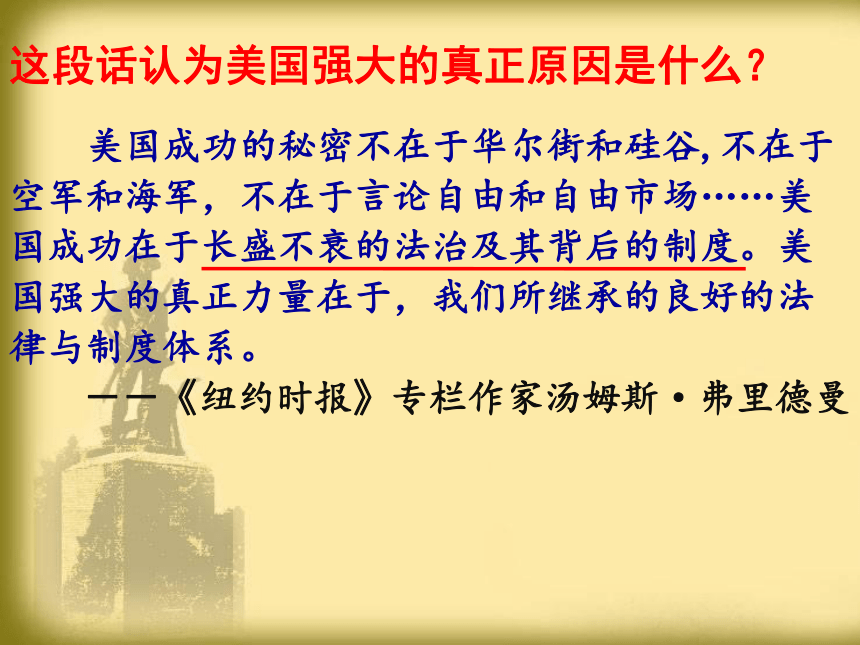 这段话认为美国强大的真正原因是什么？

美国成功的秘密不在于华尔街和硅谷，不在于空军和海军，不在于言论自由和自由市场……美国成功在于长盛不衰的法治及其背后的制度。美国强大的真正力量在于，我们所继承的良好的法律与制度体系。

——《纽约时报》专栏作家汤姆斯·弗里德曼